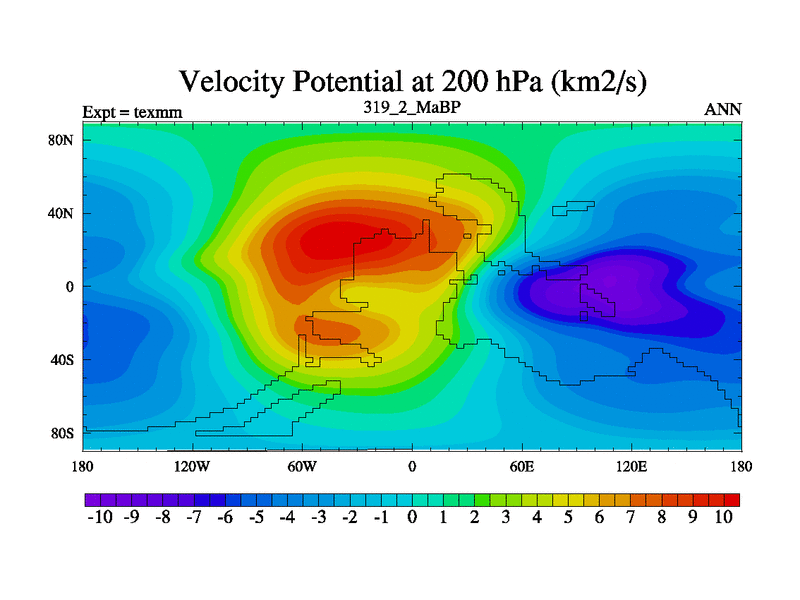 Velocity Potential at 200 hPa (km2/s)

Expt = texmm

319_2_MaBP

ANN

80N
40N
0
40S
80S

180
120W
60W
0
60E
120E
180

-10 -9 -8 -7 -6 -5 -4 -3 -2 -1 0 1 2 3 4 5 6 7 8 9 10